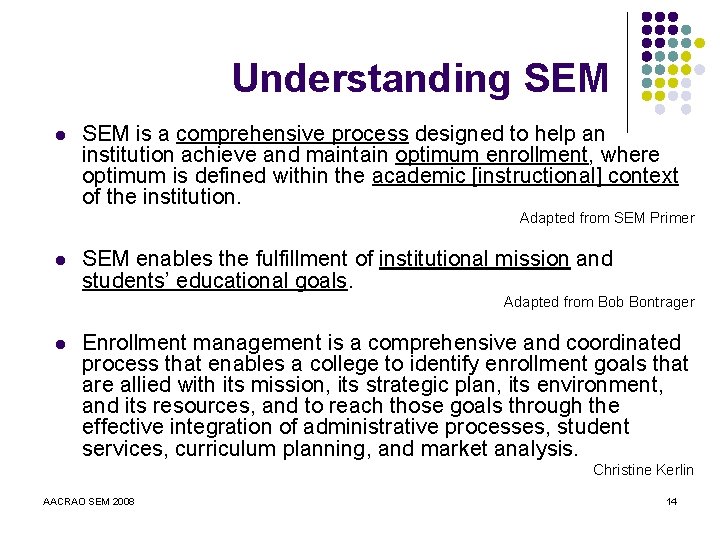 Understanding SEM

- SEM is a comprehensive process designed to help an institution achieve and maintain optimum enrollment, where optimum is defined within the academic [instructional] context of the institution.

Adapted from SEM Primer

- SEM enables the fulfillment of institutional mission and students' educational goals.

Adapted from Bob Bontrager

- Enrollment management is a comprehensive and coordinated process that enables a college to identify enrollment goals that are allied with its mission, its strategic plan, its environment, and its resources, and to reach those goals through the effective integration of administrative processes, student services, curriculum planning, and market analysis.

Christine Kerlin

AACRAO SEM 2008

14